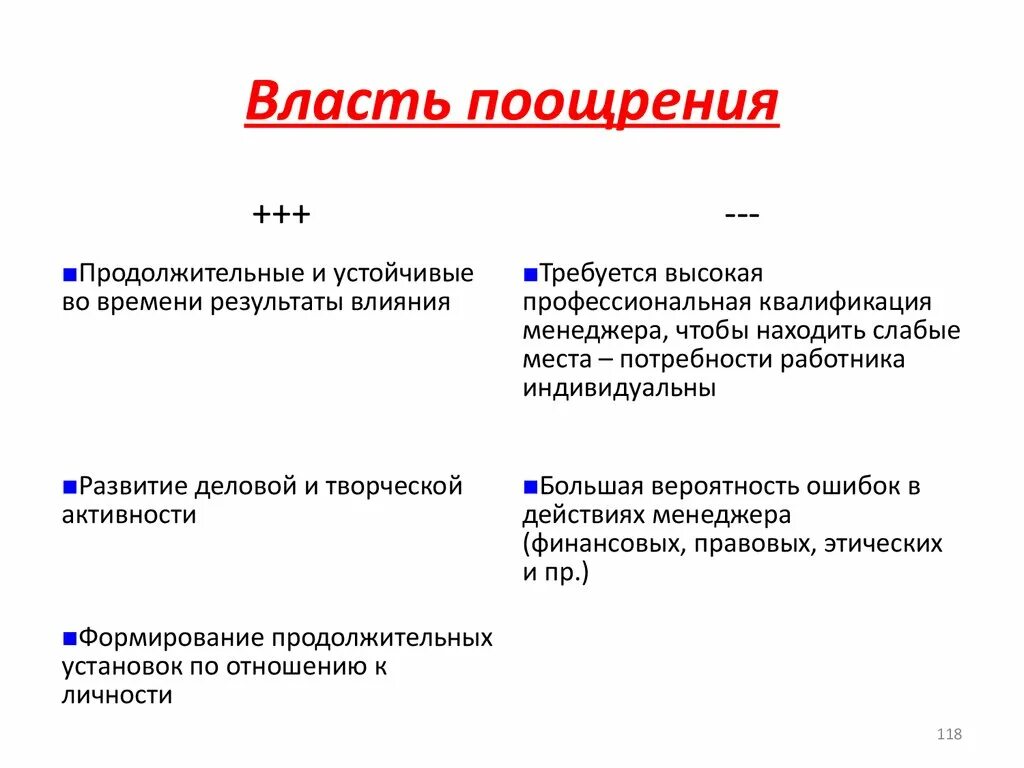 Власть поощрения

+++

■Продолжительные и устойчивые во времени результаты влияния

■Развитие деловой и творческой активности

■Формирование продолжительных установок по отношению к личности

---

■Требуется высокая профессиональная квалификация менеджера, чтобы находить слабые места – потребности работника индивидуальны

■Большая вероятность ошибок в действиях менеджера (финансовых, правовых, этических и пр.)

118